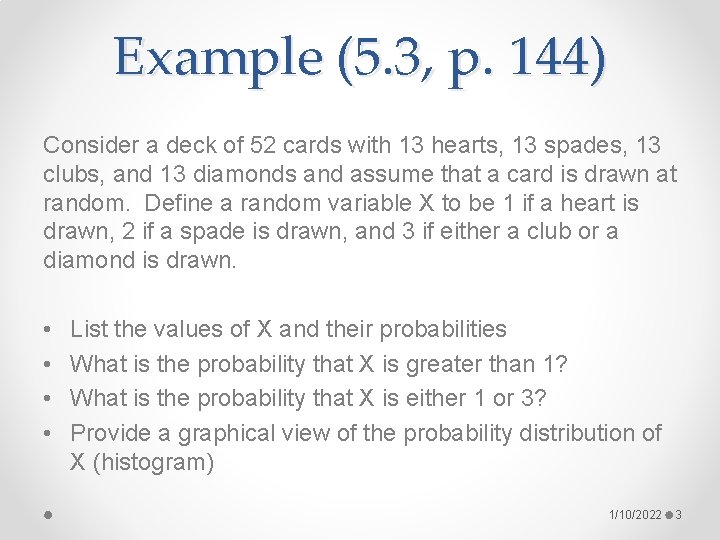 Example (5.3, p. 144)

Consider a deck of 52 cards with 13 hearts, 13 spades, 13 clubs, and 13 diamonds and assume that a card is drawn at random. Define a random variable X to be 1 if a heart is drawn, 2 if a spade is drawn, and 3 if either a club or a diamond is drawn.

• List the values of X and their probabilities
• What is the probability that X is greater than 1?
• What is the probability that X is either 1 or 3?
• Provide a graphical view of the probability distribution of X (histogram)

1/10/2022 3